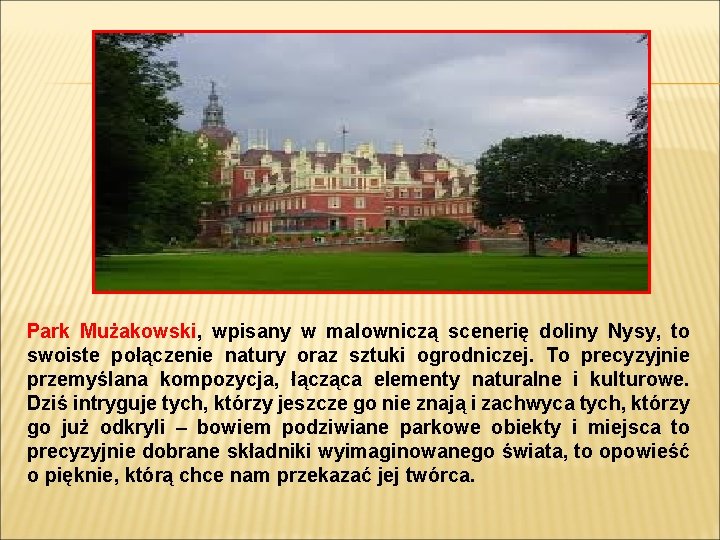 Park Mużakowski, wpisany w malowniczą scenerię doliny Nysy, to swoiste połączenie natury oraz sztuki ogrodniczej. To precyzyjnie przemyślana kompozycja, łącząca elementy naturalne i kulturowe. Dziś intryguje tych, którzy jeszcze go nie znają i zachwyca tych, którzy go już odkryli – bowiem podziwiane parkowe obiekty i miejsca to precyzyjnie dobrane składniki wyimaginowanego świata, to opowieść o pięknie, którą chce nam przekazać jej twórca.